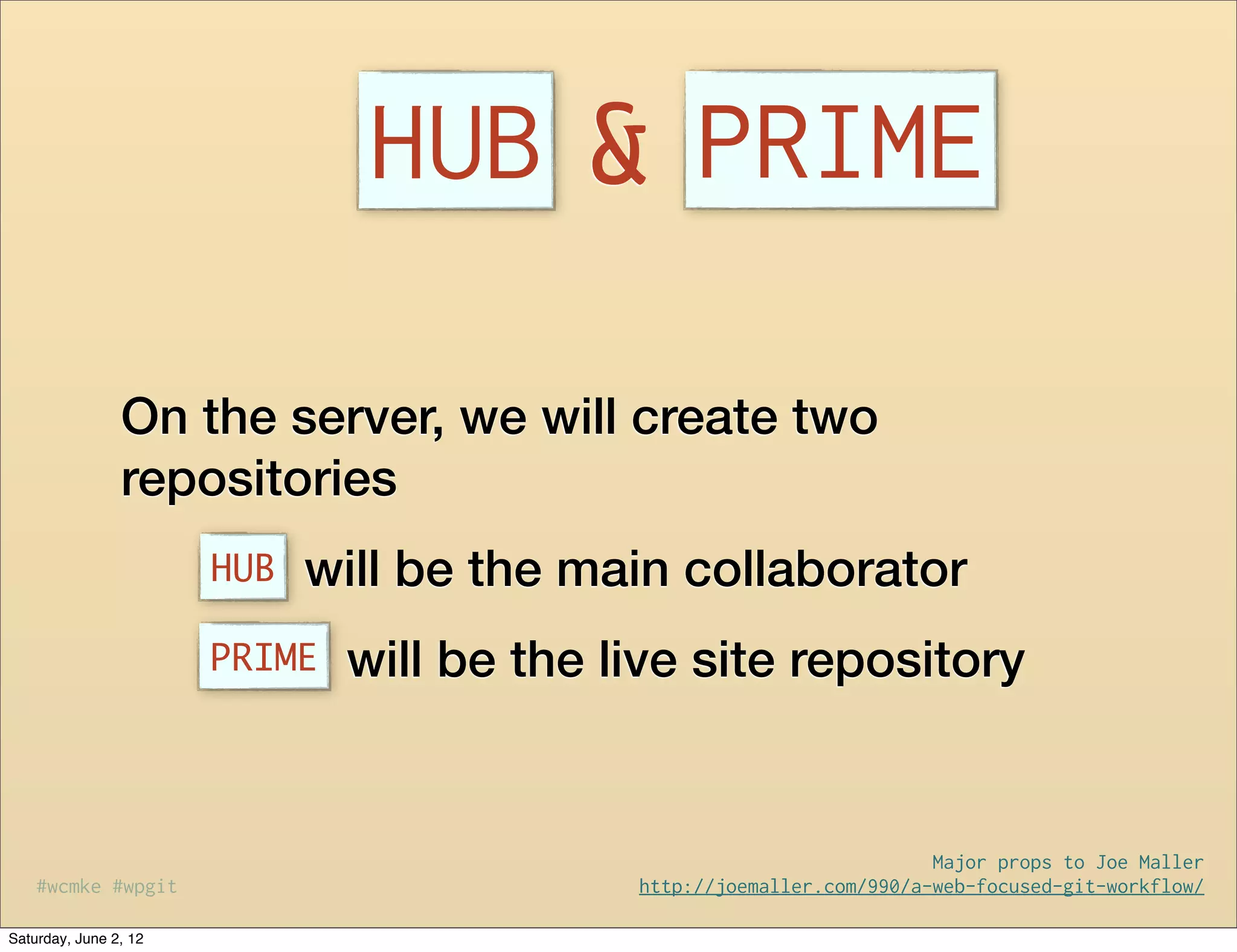 HUB & PRIME

On the server, we will create two repositories

HUB will be the main collaborator

PRIME will be the live site repository

#wcmke #wpgit

Major props to Joe Maller
http://joemaller.com/990/a-web-focused-git-workflow/

Saturday, June 2, 12